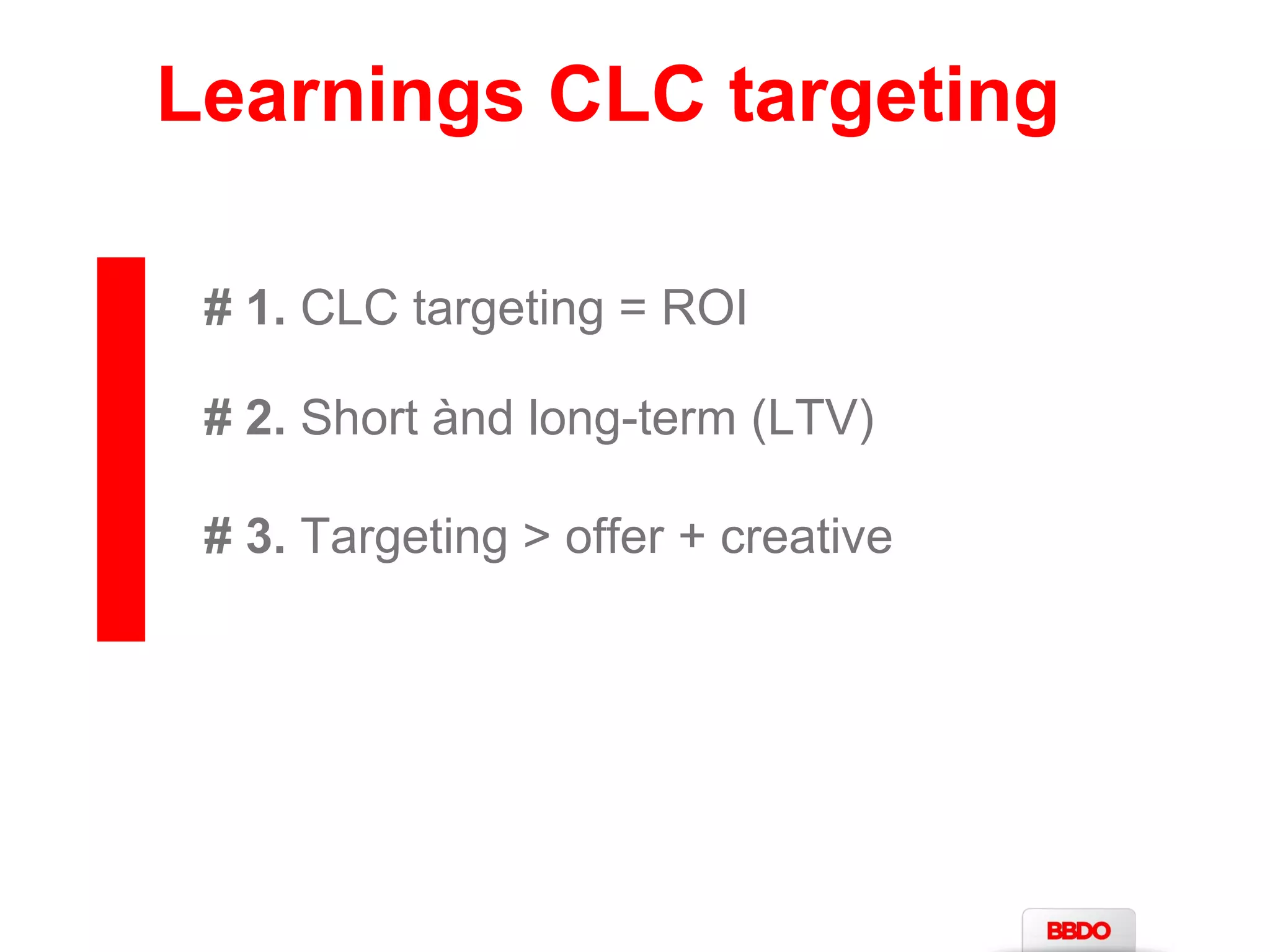 Learnings CLC targeting

# 1. CLC targeting = ROI

# 2. Short ànd long-term (LTV)

# 3. Targeting > offer + creative

BBDO